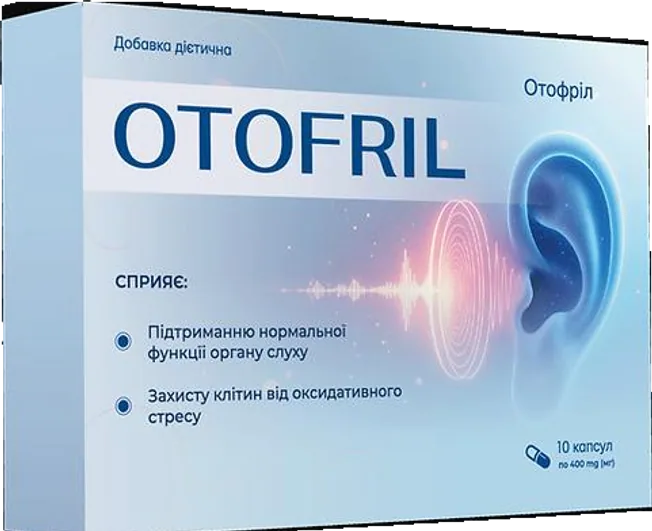 Добавка дієтична

Отофріл

OTOFRIL

СПРИЯЄ:

Підтриманню нормальної функції органу слуху

Захисту клітин від оксидативного стресу

10 капсул
по 400 mg (мг)